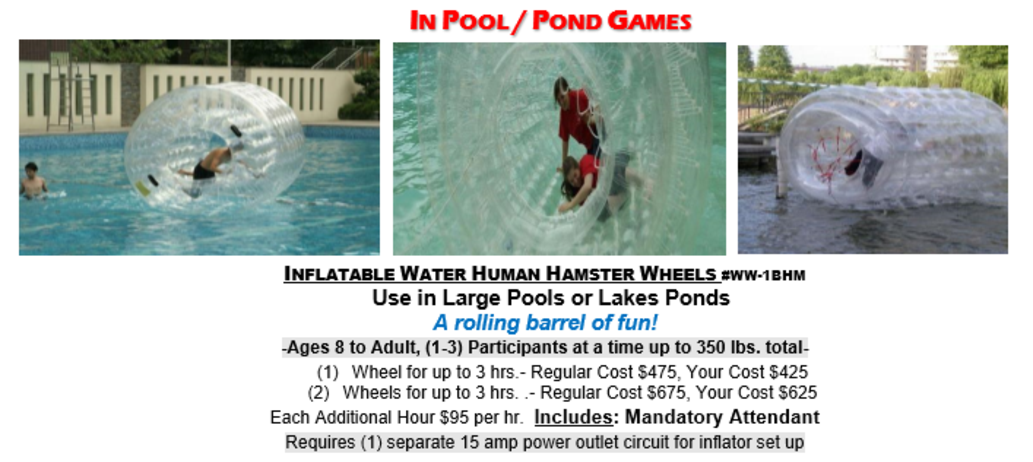 IN POOL / POND GAMES

INFLATABLE WATER HUMAN HAMSTER WHEELS #WW-1BHM

Use in Large Pools or Lakes Ponds

A rolling barrel of fun!

-Ages 8 to Adult, (1-3) Participants at a time up to 350 lbs. total-

(1) Wheel for up to 3 hrs.- Regular Cost $475, Your Cost $425

(2) Wheels for up to 3 hrs. .- Regular Cost $675, Your Cost $625

Each Additional Hour $95 per hr. Includes: Mandatory Attendant

Requires (1) separate 15 amp power outlet circuit for inflator set up